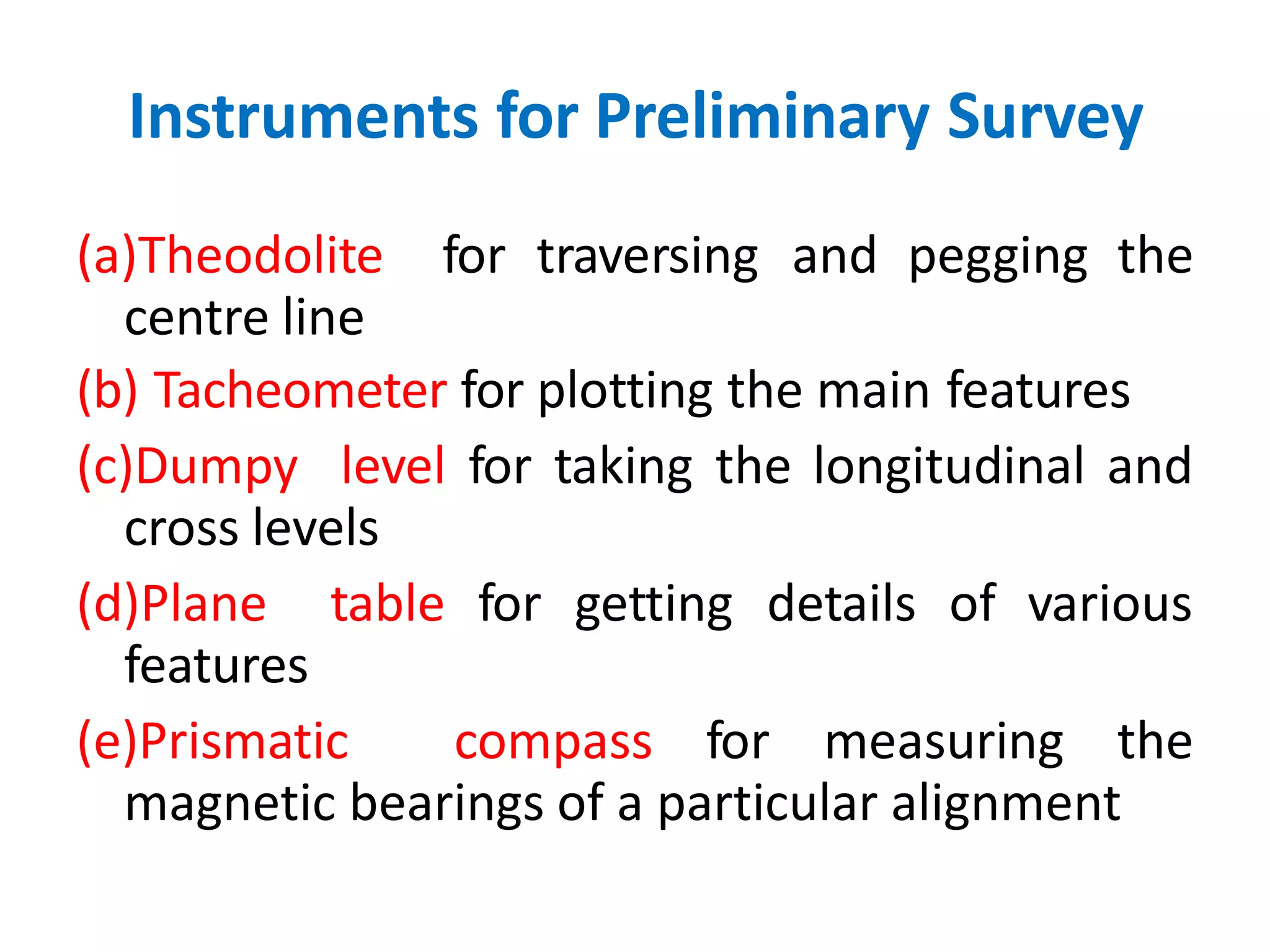 Instruments for Preliminary Survey

(a)Theodolite for traversing and pegging the centre line

(b) Tacheometer for plotting the main features

(c)Dumpy level for taking the longitudinal and cross levels

(d)Plane table for getting details of various features

(e)Prismatic compass for measuring the magnetic bearings of a particular alignment